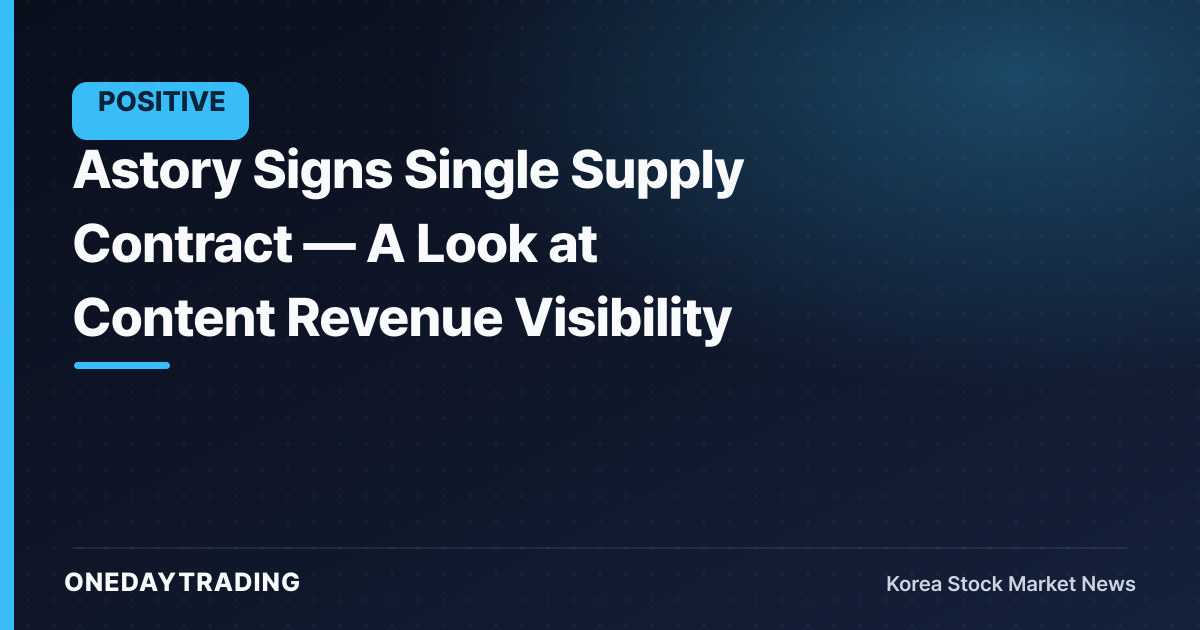 POSITIVE

Astory Signs Single Supply Contract — A Look at Content Revenue Visibility

ONEDAYTRADING

Korea Stock Market News